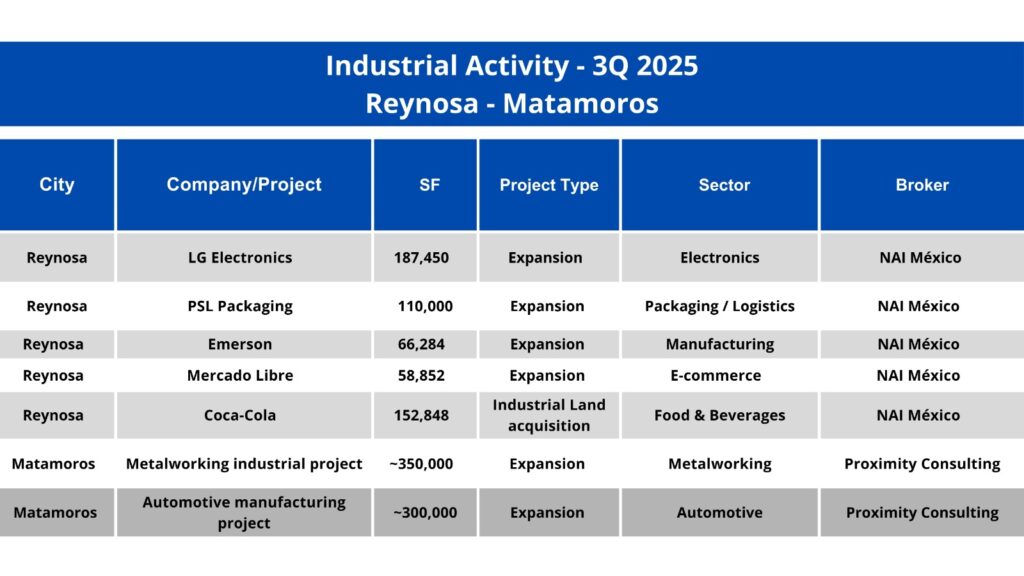 Industrial Activity - 3Q 2025
Reynosa - Matamoros

| City | Company/Project | SF | Project Type | Sector | Broker |
|---|---|---|---|---|---|
| Reynosa | LG Electronics | 187,450 | Expansion | Electronics | NAI México |
| Reynosa | PSL Packaging | 110,000 | Expansion | Packaging / Logistics | NAI México |
| Reynosa | Emerson | 66,284 | Expansion | Manufacturing | NAI México |
| Reynosa | Mercado Libre | 58,852 | Expansion | E-commerce | NAI México |
| Reynosa | Coca-Cola | 152,848 | Industrial Land acquisition | Food & Beverages | NAI México |
| Matamoros | Metalworking industrial project | ~350,000 | Expansion | Metalworking | Proximity Consulting |
| Matamoros | Automotive manufacturing project | ~300,000 | Expansion | Automotive | Proximity Consulting |